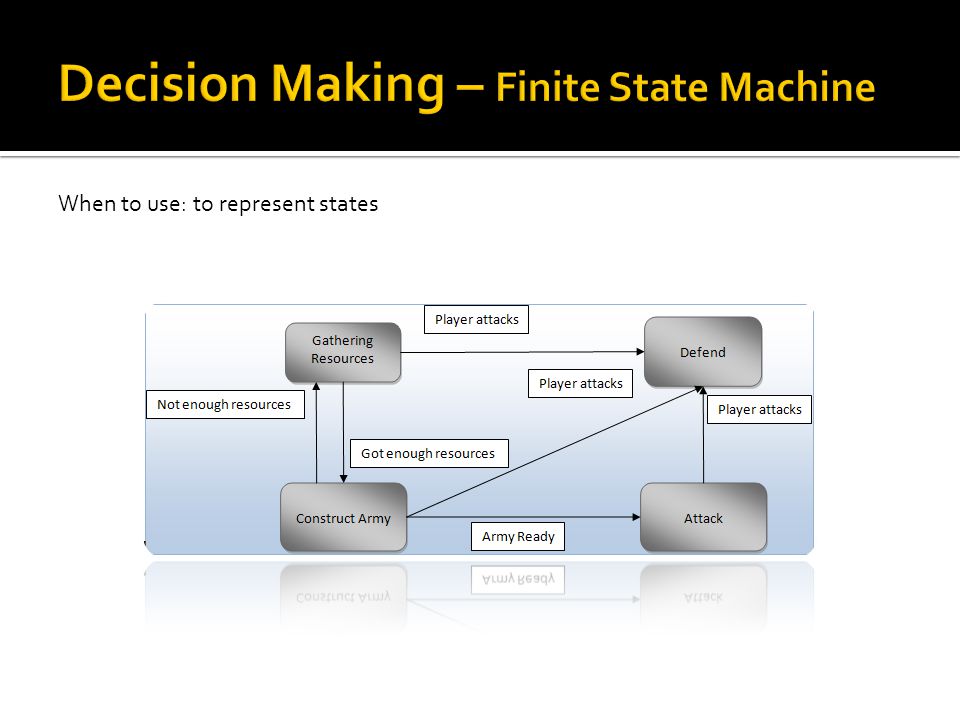 Decision Making – Finite State Machine

When to use: to represent states

Player attacks

Gathering Resources

Defend

Player attacks

Not enough resources

Player attacks

Got enough resources

Construct Army

Attack

Army Ready